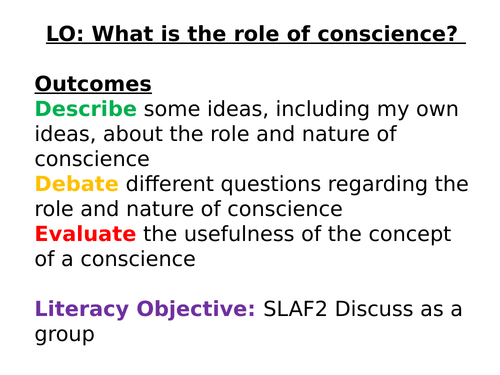 LO: What is the role of conscience?

Outcomes
Describe some ideas, including my own ideas, about the role and nature of conscience
Debate different questions regarding the role and nature of conscience
Evaluate the usefulness of the concept of a conscience

Literacy Objective: SLAF2 Discuss as a group